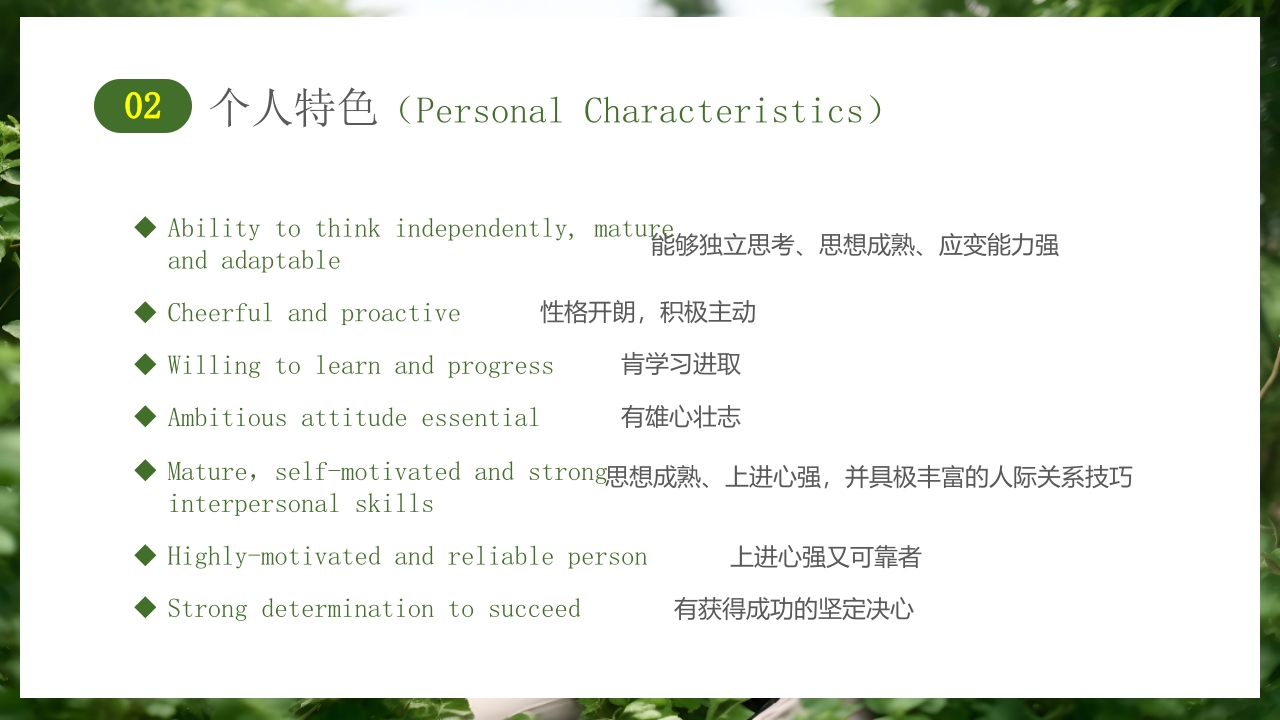 02 个人特色（Personal Characteristics）

◆ Ability to think independently, mature and adaptable 能够独立思考、思想成熟、应变能力强

◆ Cheerful and proactive 性格开朗，积极主动

◆ Willing to learn and progress 肯学习进取

◆ Ambitious attitude essential 有雄心壮志

◆ Mature，self-motivated and strong interpersonal skills 思想成熟、上进心强，并具极丰富的人际关系技巧

◆ Highly-motivated and reliable person 上进心强又可靠者

◆ Strong determination to succeed 有获得成功的坚定决心